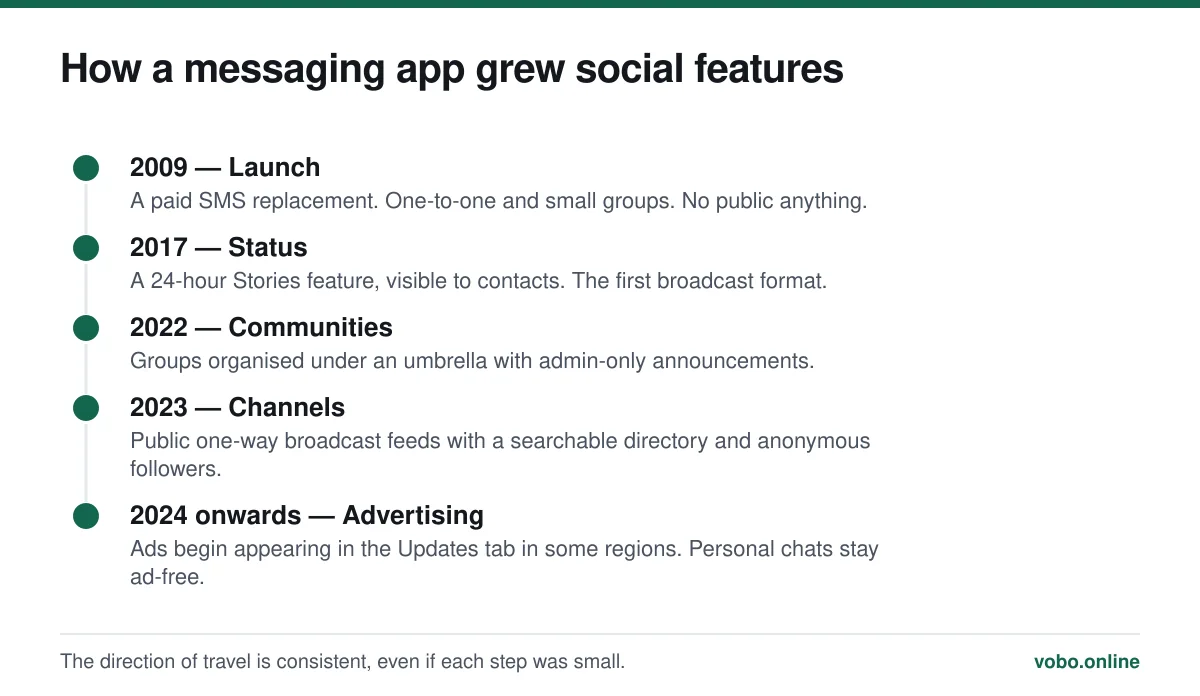 How a messaging app grew social features

2009 — Launch
A paid SMS replacement. One-to-one and small groups. No public anything.

2017 — Status
A 24-hour Stories feature, visible to contacts. The first broadcast format.

2022 — Communities
Groups organised under an umbrella with admin-only announcements.

2023 — Channels
Public one-way broadcast feeds with a searchable directory and anonymous followers.

2024 onwards — Advertising
Ads begin appearing in the Updates tab in some regions. Personal chats stay ad-free.

The direction of travel is consistent, even if each step was small.

vobo.online